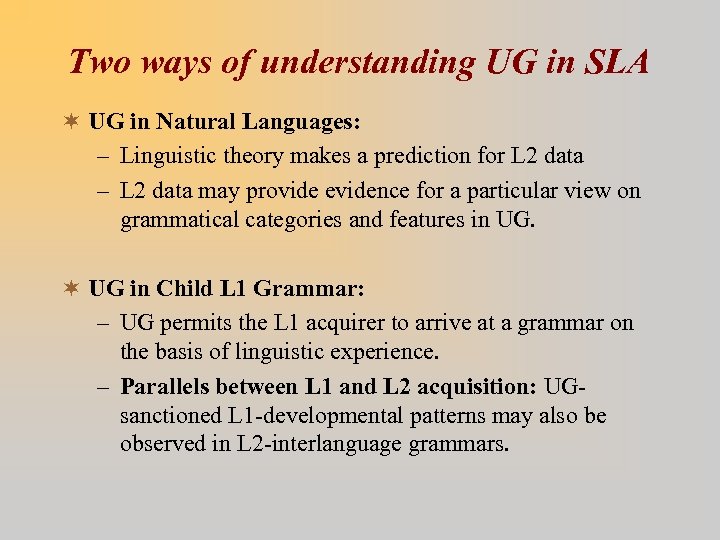 Two ways of understanding UG in SLA

UG in Natural Languages:
– Linguistic theory makes a prediction for L2 data
– L2 data may provide evidence for a particular view on grammatical categories and features in UG.

UG in Child L1 Grammar:
– UG permits the L1 acquirer to arrive at a grammar on the basis of linguistic experience.
– Parallels between L1 and L2 acquisition: UG-sanctioned L1-developmental patterns may also be observed in L2-interlanguage grammars.